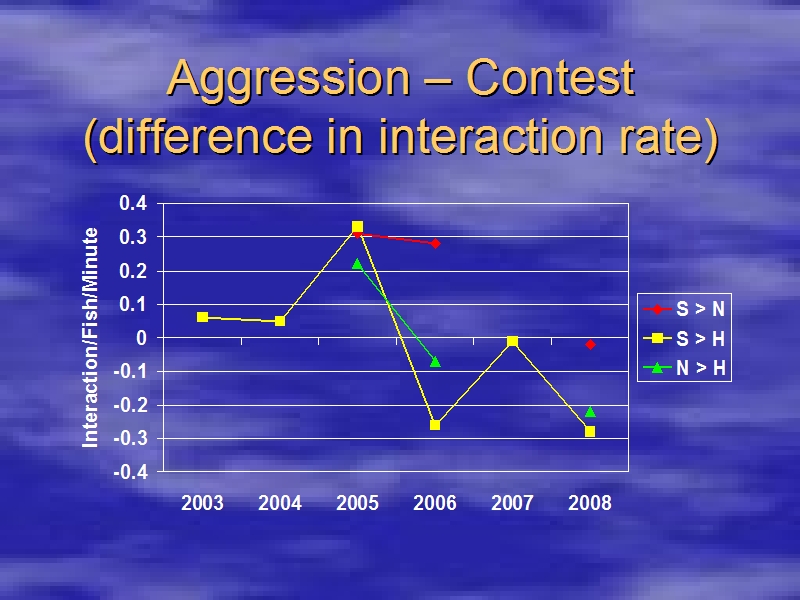 Aggression – Contest
(difference in interaction rate)

Interaction/Fish/Minute

0.4
0.3
0.2
0.1
0
-0.1
-0.2
-0.3
-0.4

2003 2004 2005 2006 2007 2008

S > N
S > H
N > H